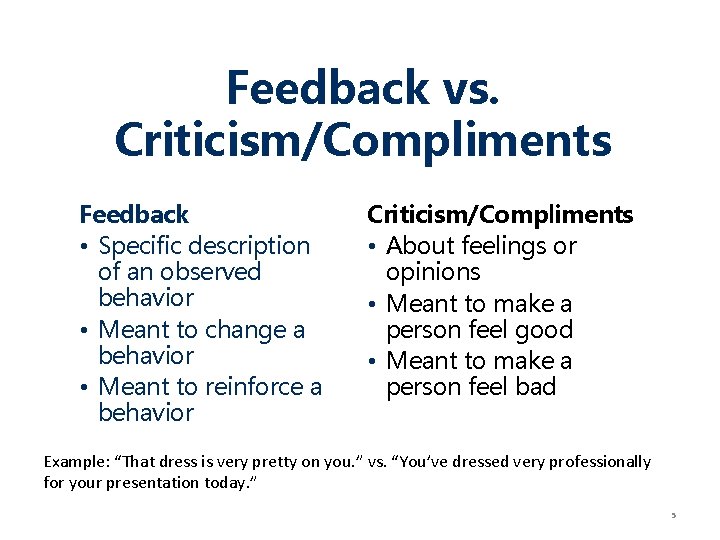 Feedback vs. Criticism/Compliments

Feedback
• Specific description of an observed behavior
• Meant to change a behavior
• Meant to reinforce a behavior

Criticism/Compliments
• About feelings or opinions
• Meant to make a person feel good
• Meant to make a person feel bad

Example: “That dress is very pretty on you.” vs. “You’ve dressed very professionally for your presentation today.”

5